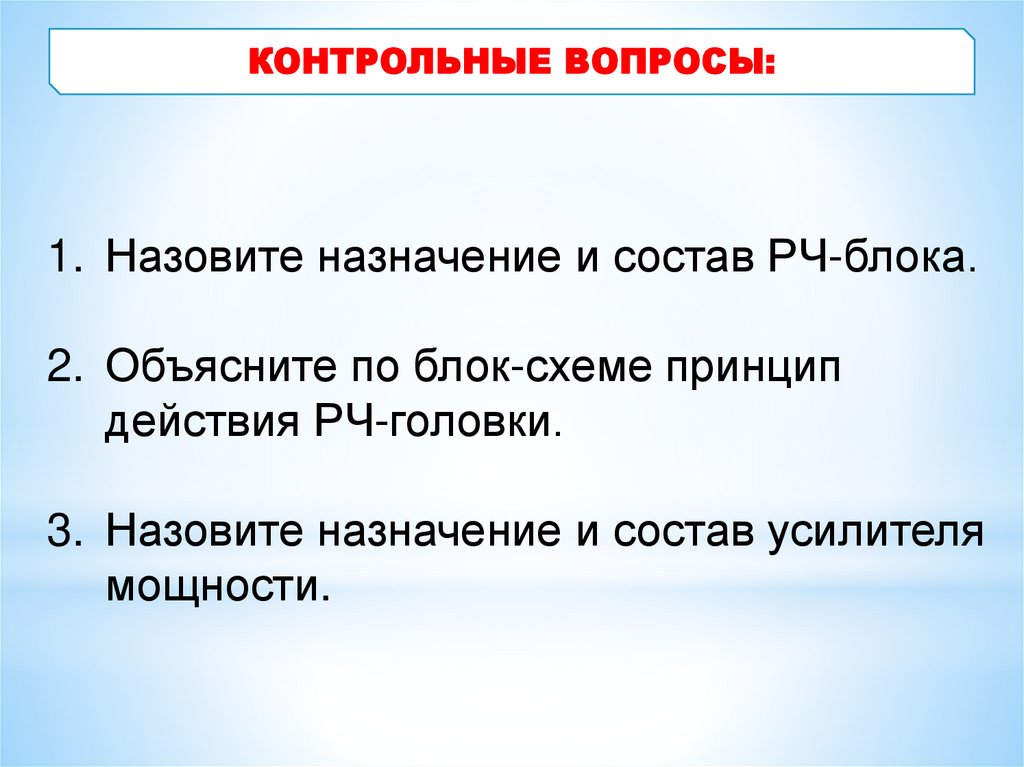 КОНТРОЛЬНЫЕ ВОПРОСЫ:

1. Назовите назначение и состав РЧ-блока.

2. Объясните по блок-схеме принцип действия РЧ-головки.

3. Назовите назначение и состав усилителя мощности.